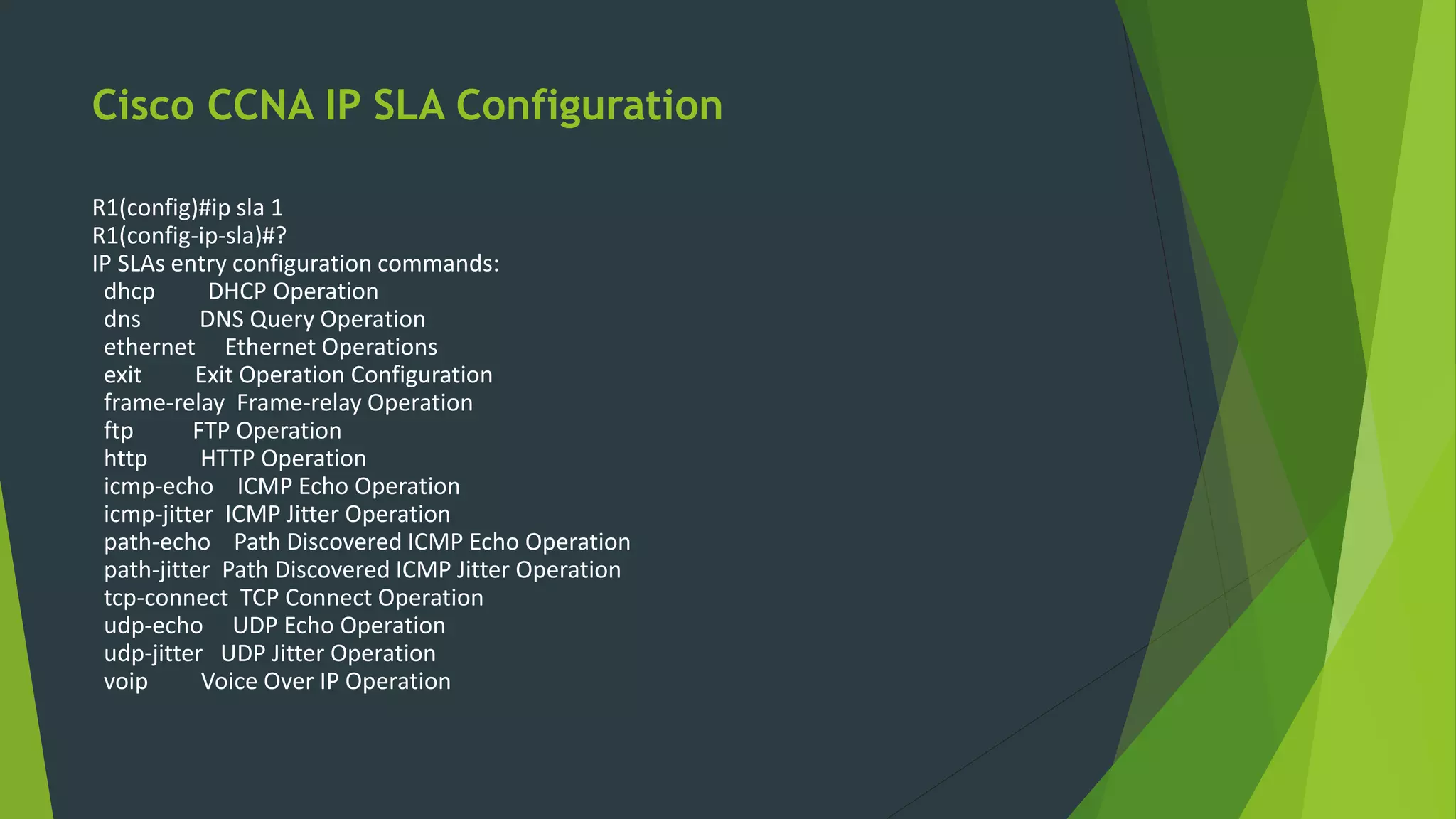 Cisco CCNA IP SLA Configuration

R1(config)#ip sla 1
R1(config-ip-sla)#?
IP SLAs entry configuration commands:
dhcp DHCP Operation
dns DNS Query Operation
ethernet Ethernet Operations
exit Exit Operation Configuration
frame-relay Frame-relay Operation
ftp FTP Operation
http HTTP Operation
icmp-echo ICMP Echo Operation
icmp-jitter ICMP Jitter Operation
path-echo Path Discovered ICMP Echo Operation
path-jitter Path Discovered ICMP Jitter Operation
tcp-connect TCP Connect Operation
udp-echo UDP Echo Operation
udp-jitter UDP Jitter Operation
voip Voice Over IP Operation